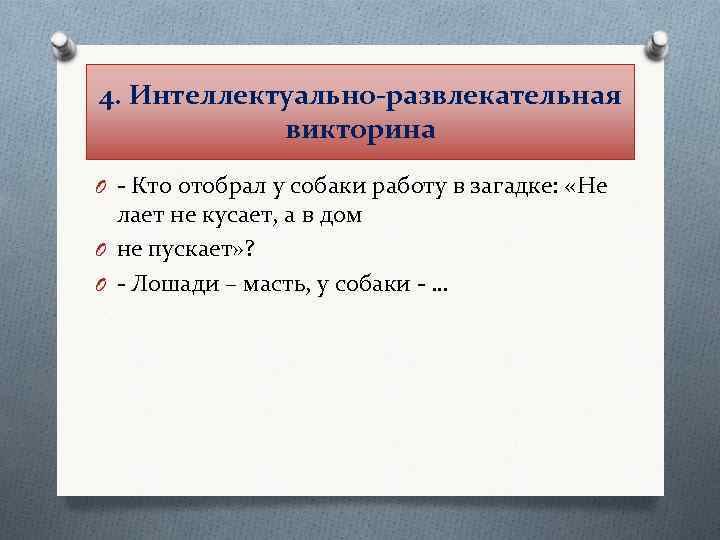 4. Интеллектуально-развлекательная викторина

- Кто отобрал у собаки работу в загадке: «Не лает не кусает, а в дом

не пускает»?

- Лошади – масть, у собаки - …